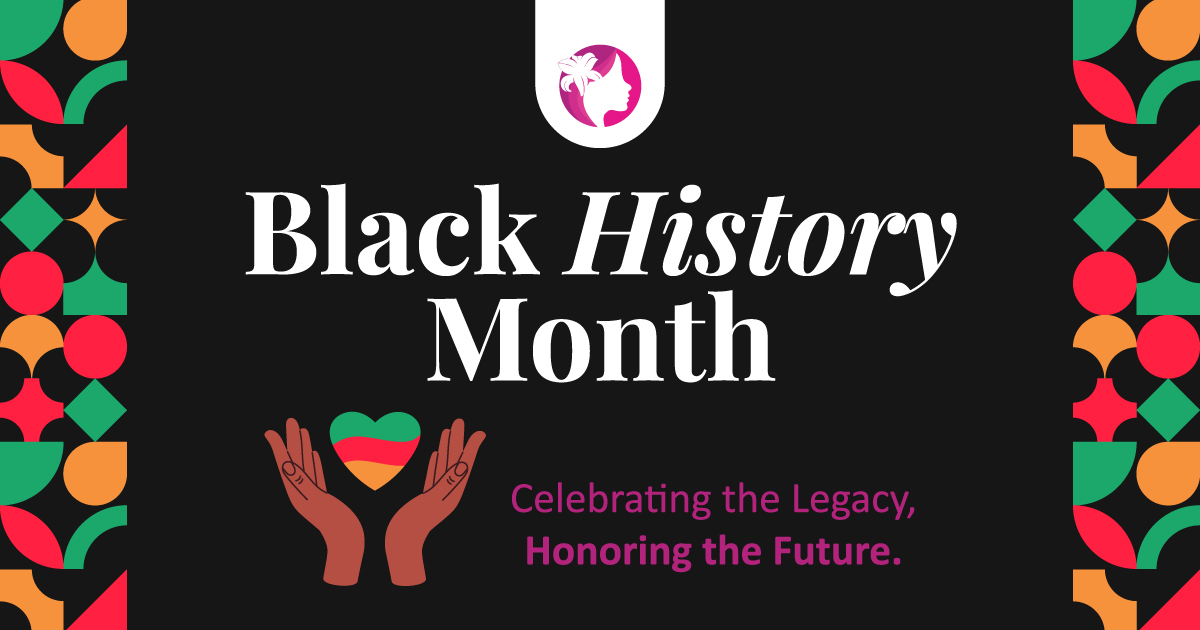 Black History Month

Celebrating the Legacy, Honoring the Future.